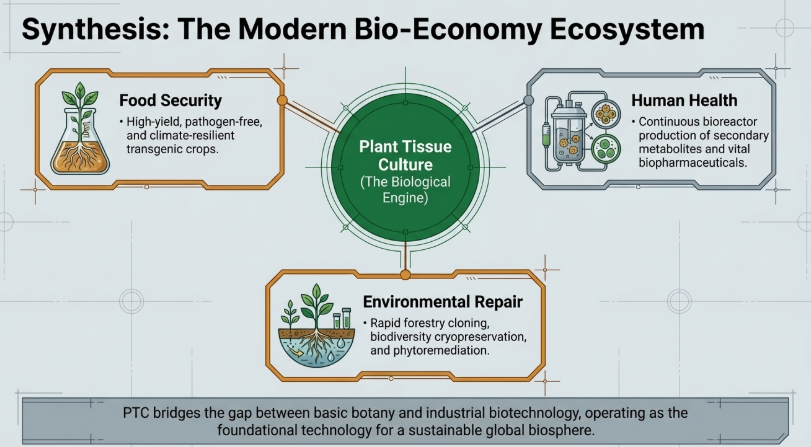 Synthesis: The Modern Bio-Economy Ecosystem

Food Security

• High-yield, pathogen-free, and climate-resilient transgenic crops.

Plant Tissue Culture

(The Biological Engine)

Human Health

• Continuous bioreactor production of secondary metabolites and vital biopharmaceuticals.

Environmental Repair

• Rapid forestry cloning, biodiversity cryopreservation, and phytoremediation.

PTC bridges the gap between basic botany and industrial biotechnology, operating as the foundational technology for a sustainable global biosphere.